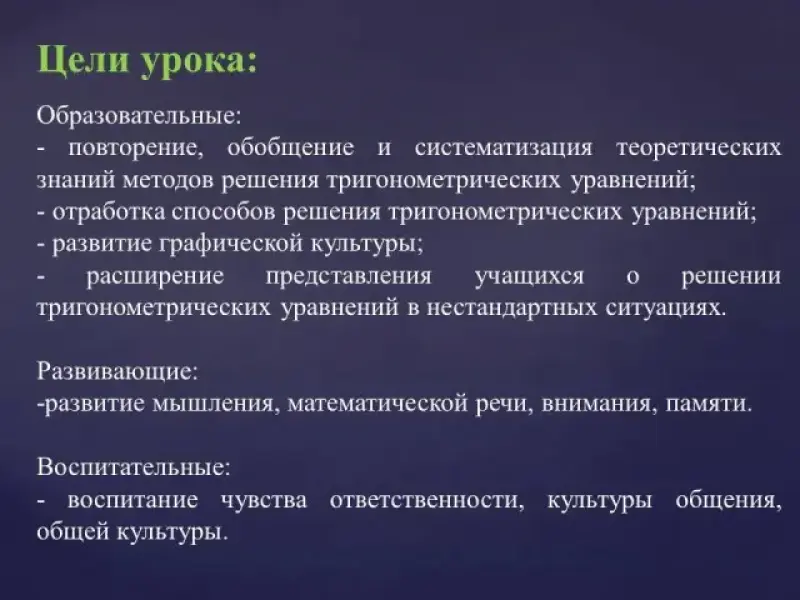 Цели урока:

Образовательные:
- повторение, обобщение и систематизация теоретических знаний методов решения тригонометрических уравнений;
- отработка способов решения тригонометрических уравнений;
- развитие графической культуры;
- расширение представления учащихся о решении тригонометрических уравнений в нестандартных ситуациях.

Развивающие:
-развитие мышления, математической речи, внимания, памяти.

Воспитательные:
- воспитание чувства ответственности, культуры общения, общей культуры.